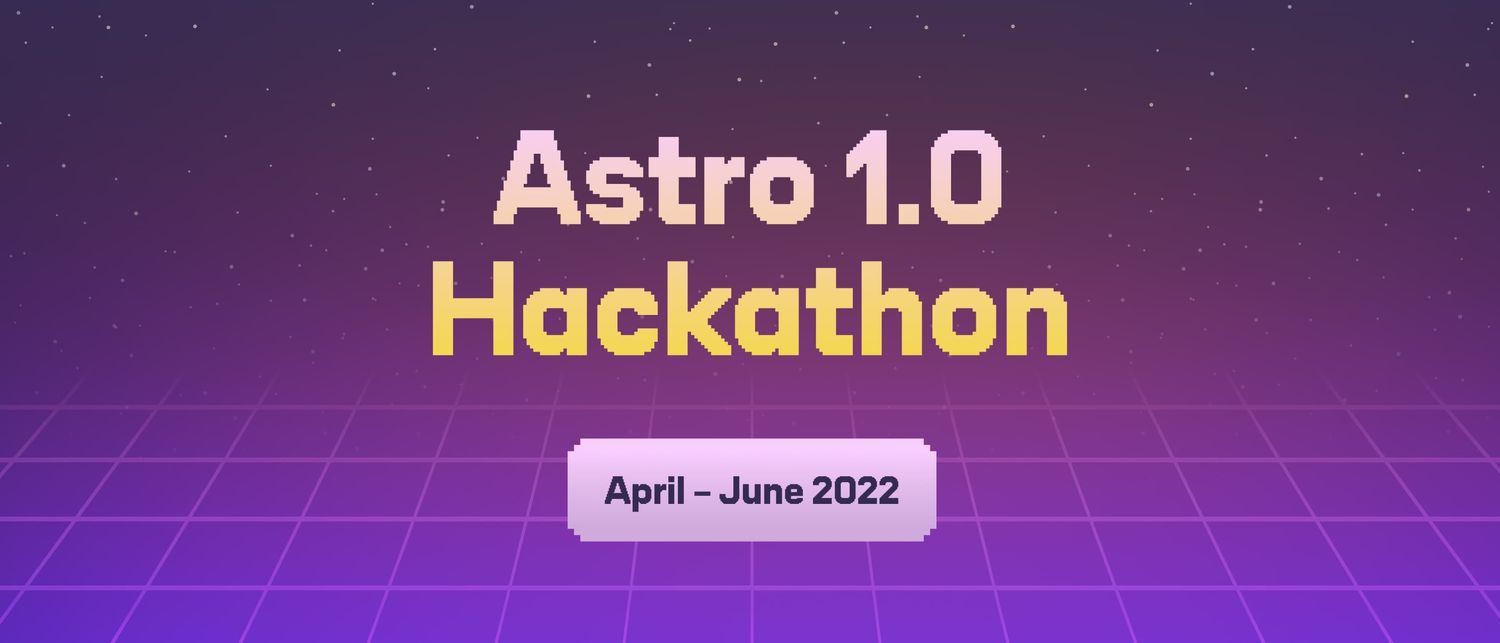 Astro 1.0
Hackathon

April – June 2022